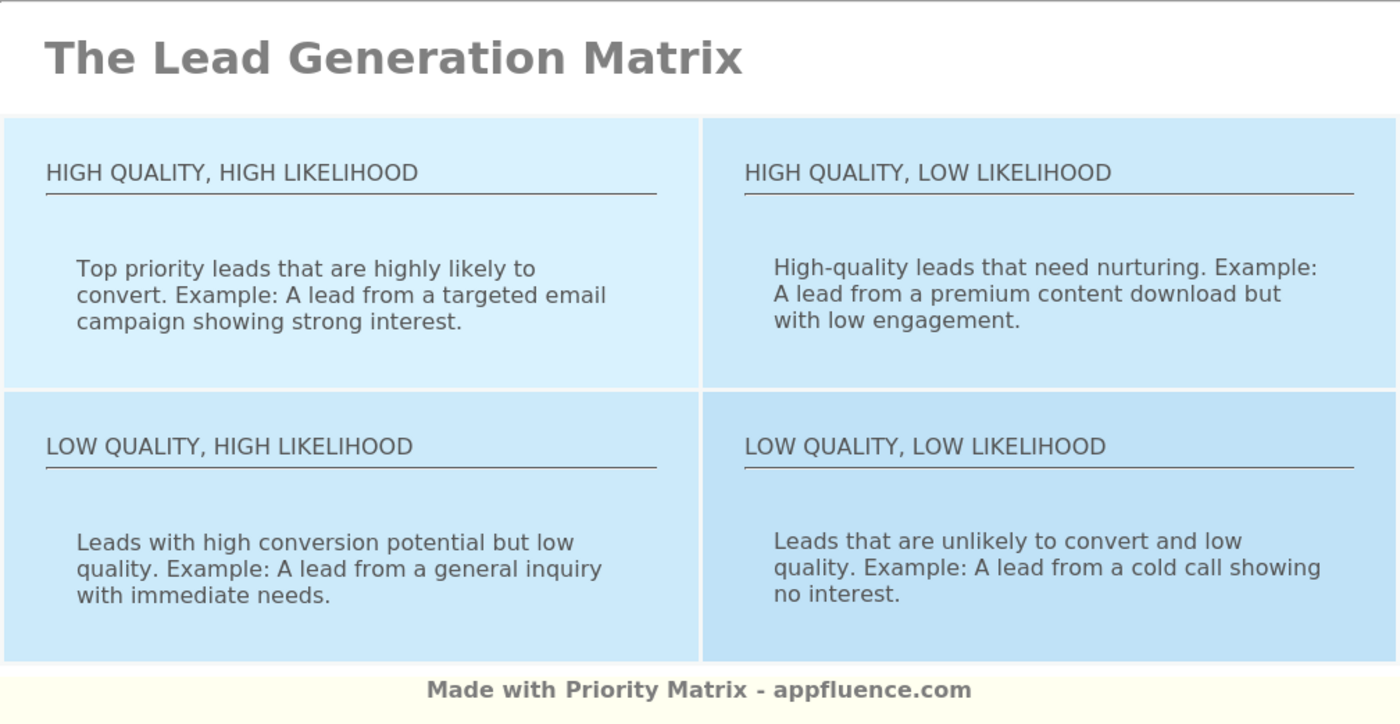 The Lead Generation Matrix

HIGH QUALITY, HIGH LIKELIHOOD

Top priority leads that are highly likely to convert. Example: A lead from a targeted email campaign showing strong interest.

HIGH QUALITY, LOW LIKELIHOOD

High-quality leads that need nurturing. Example: A lead from a premium content download but with low engagement.

LOW QUALITY, HIGH LIKELIHOOD

Leads with high conversion potential but low quality. Example: A lead from a general inquiry with immediate needs.

LOW QUALITY, LOW LIKELIHOOD

Leads that are unlikely to convert and low quality. Example: A lead from a cold call showing no interest.

Made with Priority Matrix - appfluence.com